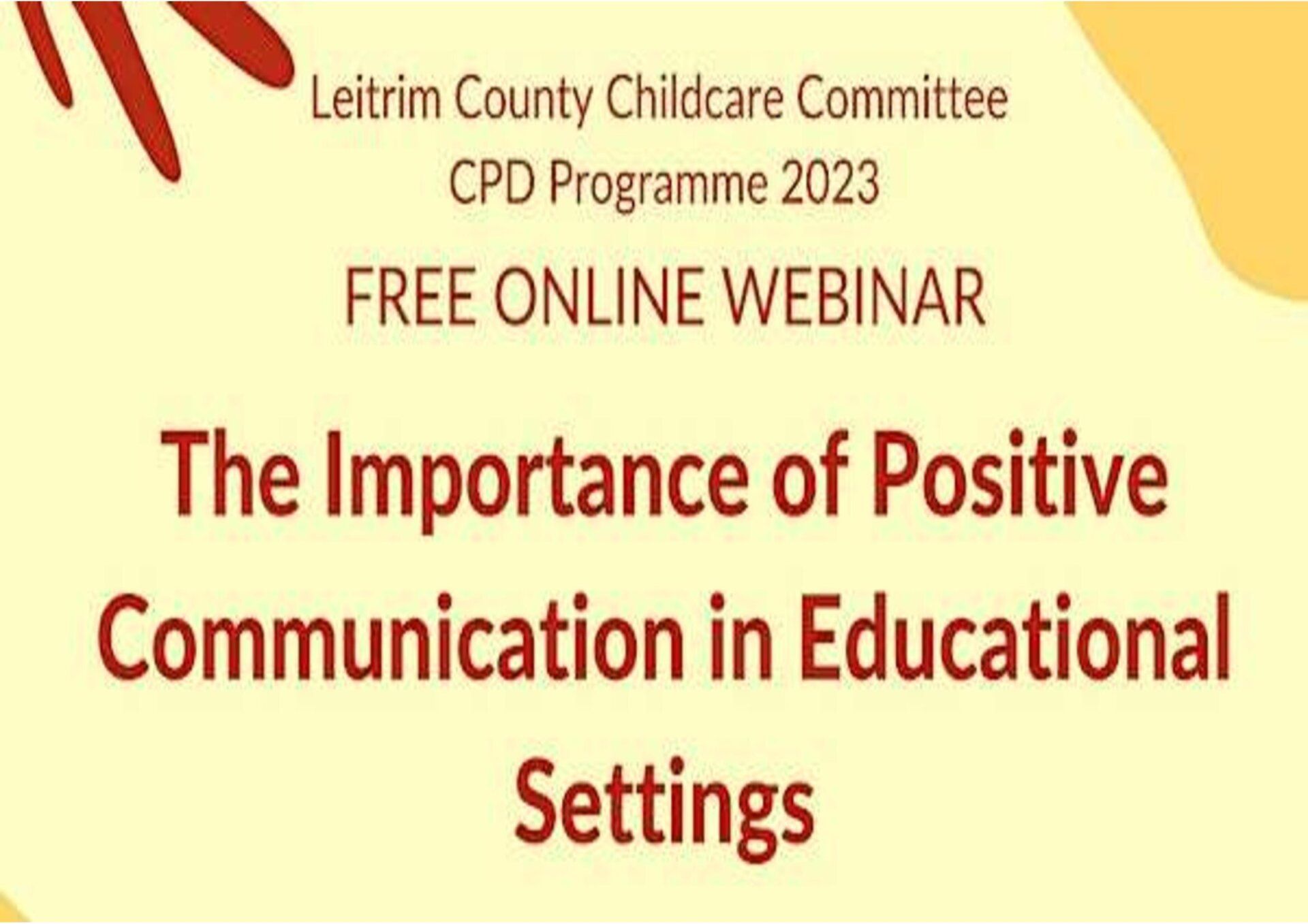 Leitrim County Childcare Committee
CPD Programme 2023

FREE ONLINE WEBINAR

The Importance of Positive Communication in Educational Settings